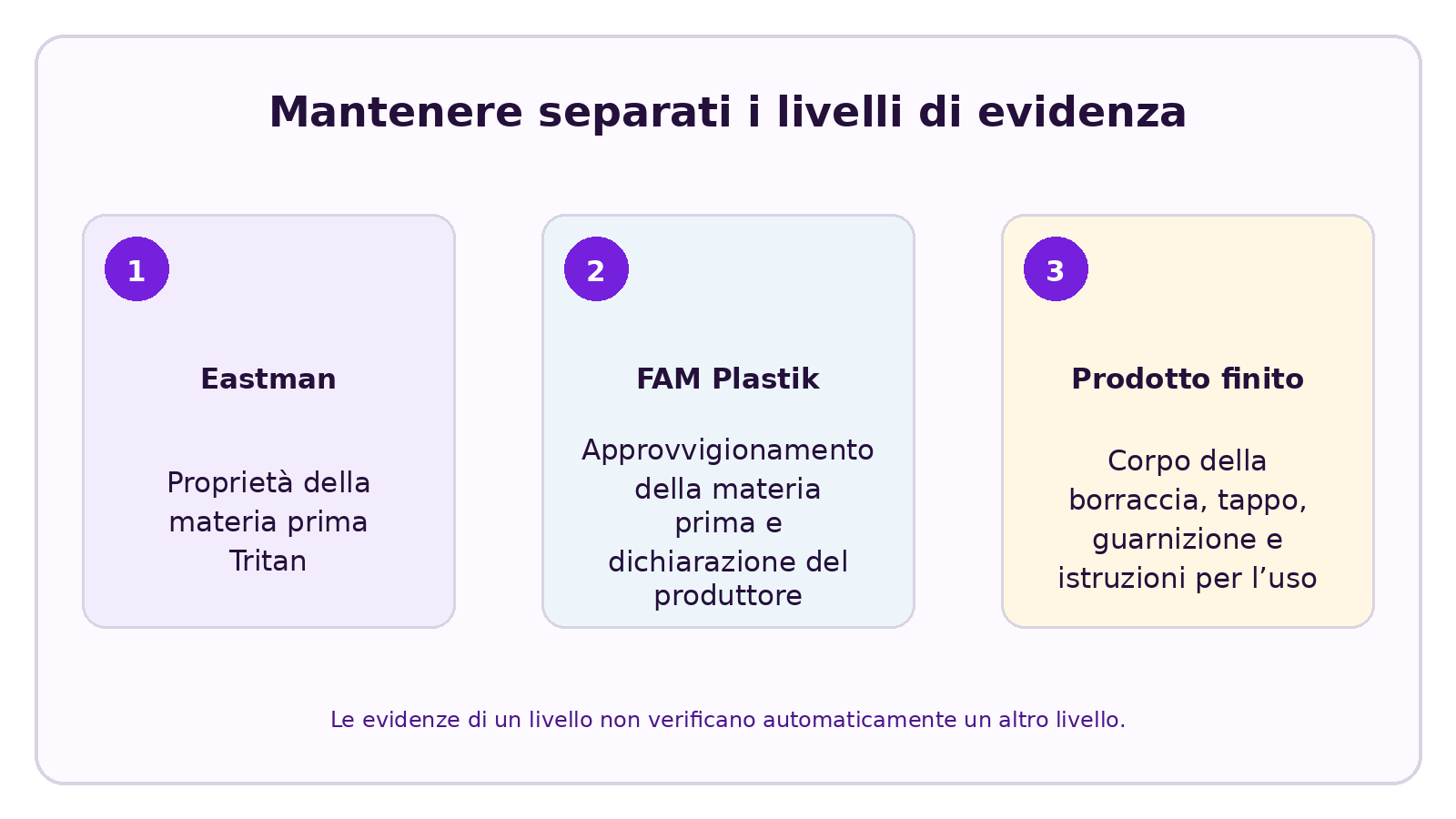 Mantenere separati i livelli di evidenza

1

Eastman

Proprietà della materia prima Tritan

2

FAM Plastik

Approvvigionamento della materia prima e dichiarazione del produttore

3

Prodotto finito

Corpo della borraccia, tappo, guarnizione e istruzioni per l’uso

Le evidenze di un livello non verificano automaticamente un altro livello.